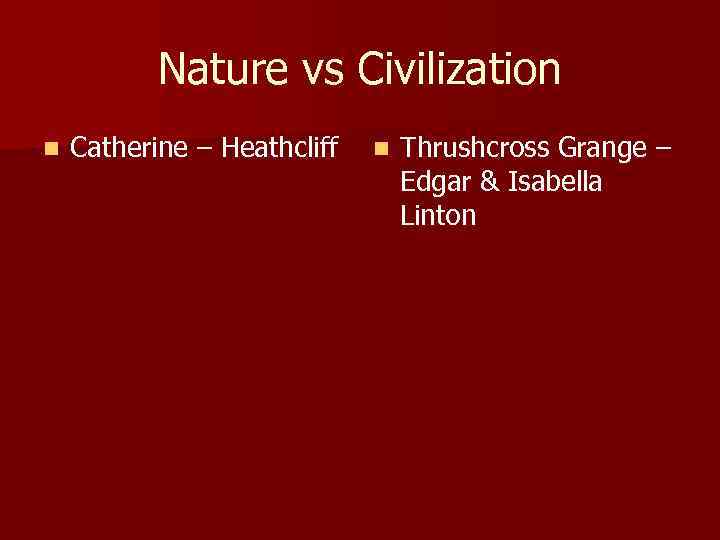 Nature vs Civilization

- Catherine – Heathcliff

- Thrushcross Grange – Edgar & Isabella Linton